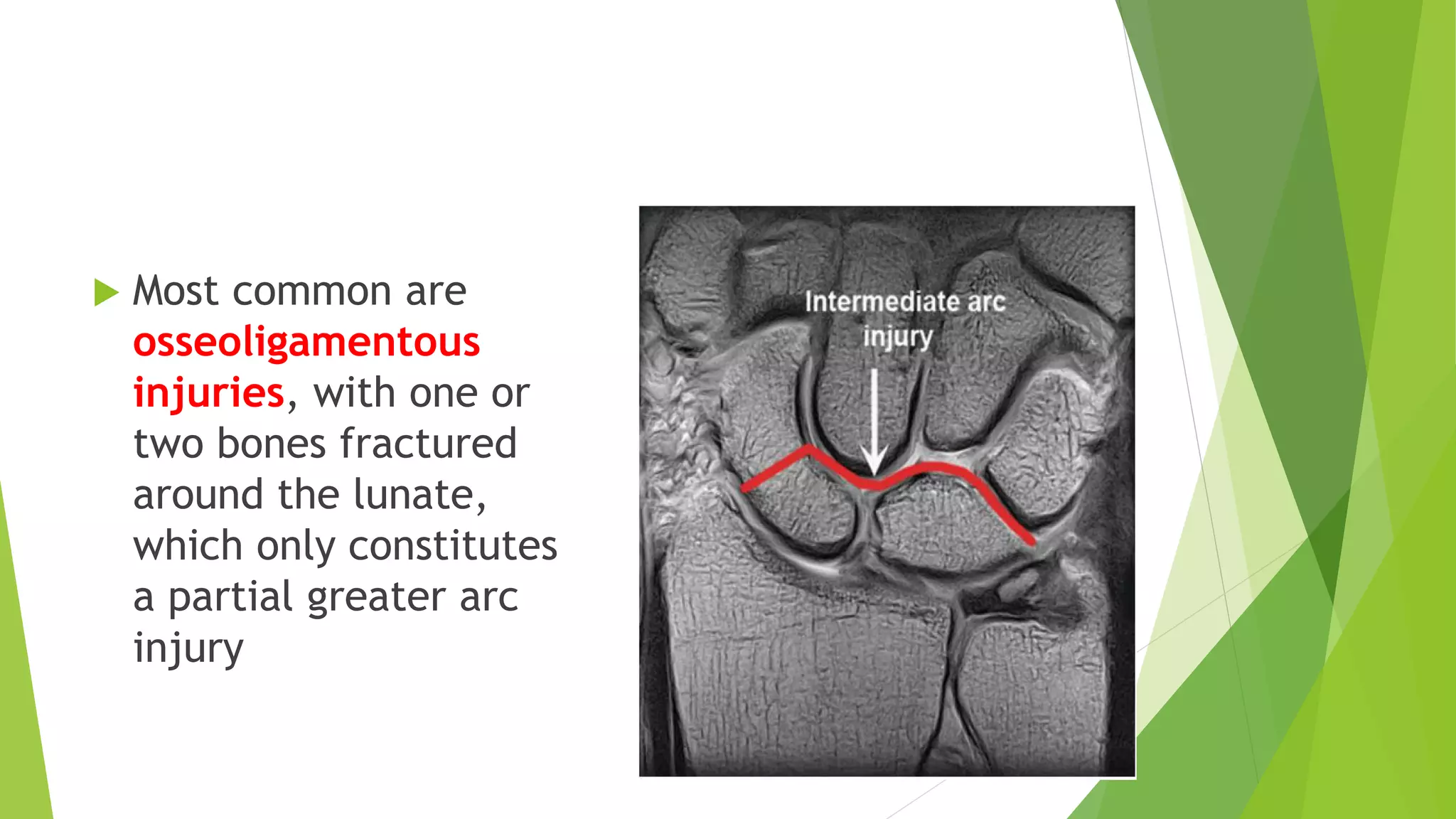 Most common are osseoligamentous injuries, with one or two bones fractured around the lunate, which only constitutes a partial greater arc injury

Intermediate arc injury